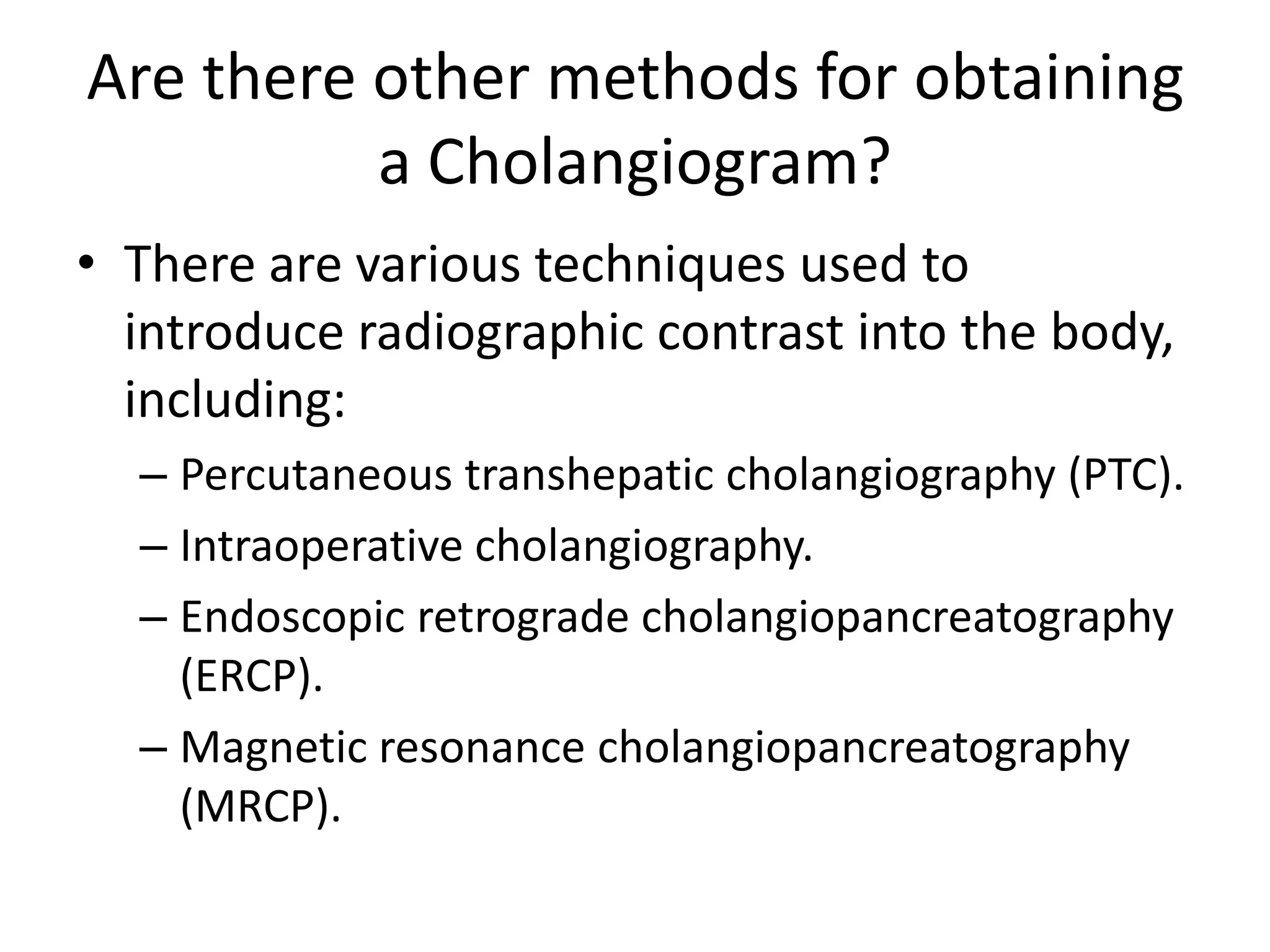 Are there other methods for obtaining a Cholangiogram?

• There are various techniques used to introduce radiographic contrast into the body, including:
  – Percutaneous transhepatic cholangiography (PTC).
  – Intraoperative cholangiography.
  – Endoscopic retrograde cholangiopancreatography (ERCP).
  – Magnetic resonance cholangiopancreatography (MRCP).